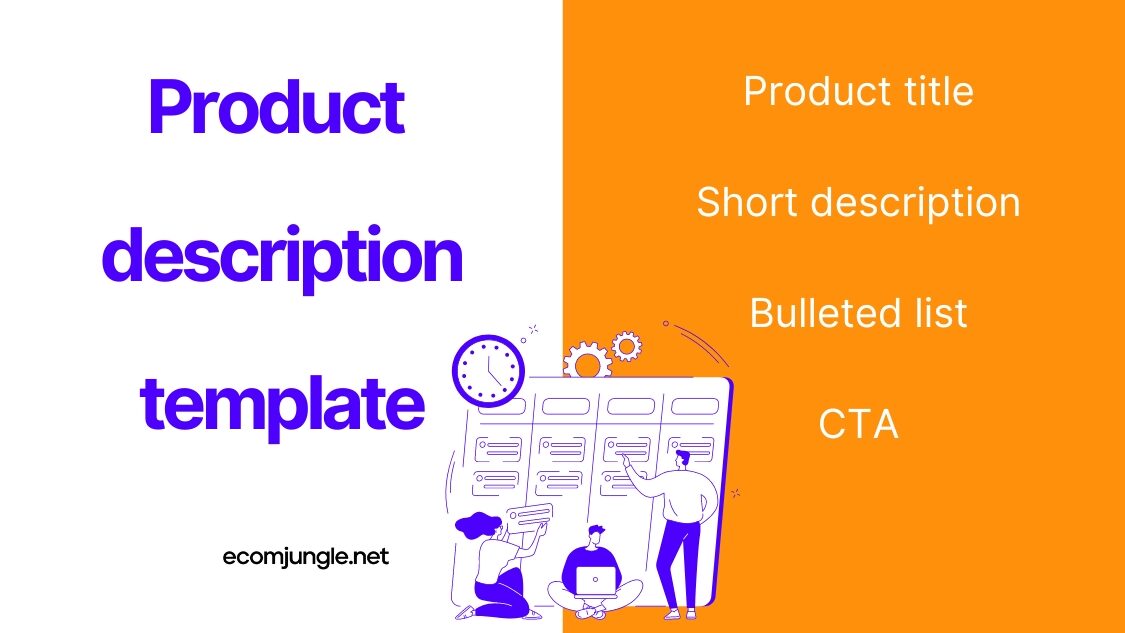 Product description template

ecomjungle.net

Product title

Short description

Bulleted list

CTA